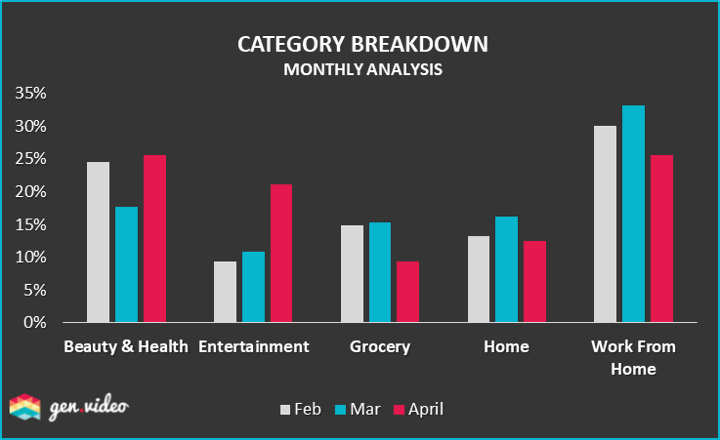 CATEGORY BREAKDOWN
MONTHLY ANALYSIS

35%
30%
25%
20%
15%
10%
5%
0%

Beauty & Health
Entertainment
Grocery
Home
Work From Home

gen.video

Feb
Mar
April